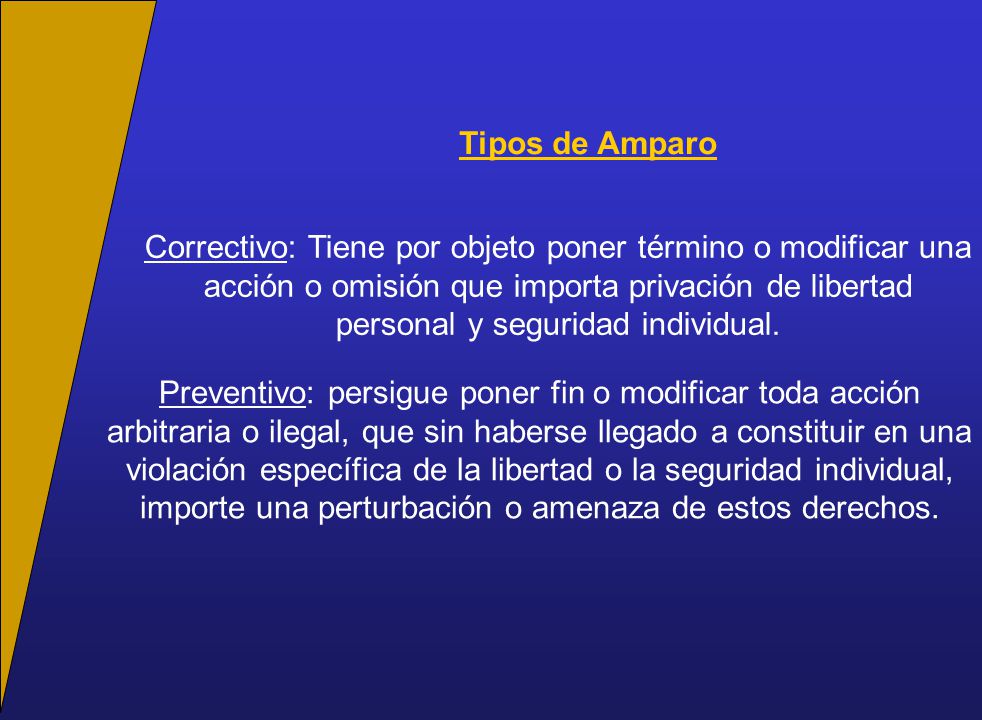 Tipos de Amparo

Correctivo: Tiene por objeto poner término o modificar una acción o omisión que importa privación de libertad personal y seguridad individual.

Preventivo: persigue poner fin o modificar toda acción arbitraria o ilegal, que sin haberse llegado a constituir en una violación específica de la libertad o la seguridad individual, importe una perturbación o amenaza de estos derechos.